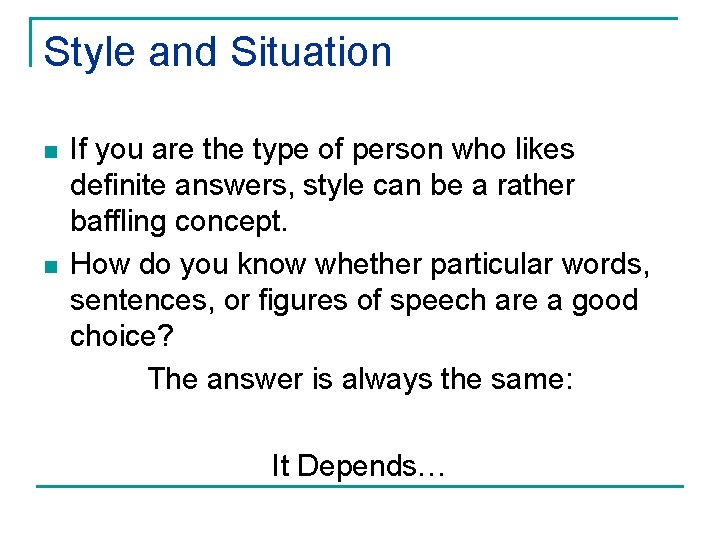 Style and Situation

- If you are the type of person who likes definite answers, style can be a rather baffling concept.
- How do you know whether particular words, sentences, or figures of speech are a good choice?

The answer is always the same:

It Depends…